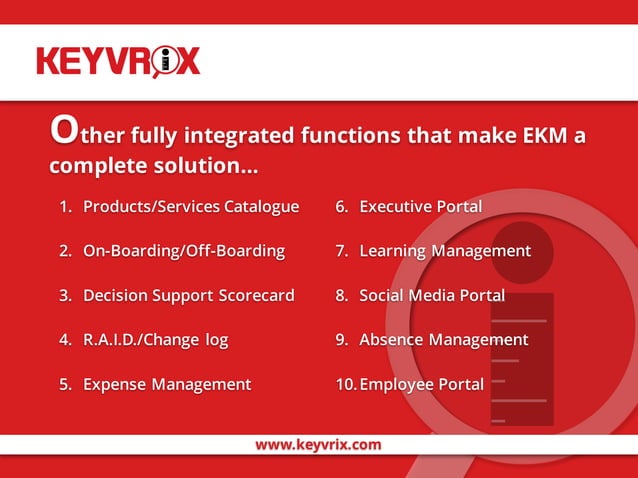 KEYVRIX

Other fully integrated functions that make EKM a complete solution…

1. Products/Services Catalogue
2. On-Boarding/Off-Boarding
3. Decision Support Scorecard
4. R.A.I.D./Change log
5. Expense Management

6. Executive Portal
7. Learning Management
8. Social Media Portal
9. Absence Management
10. Employee Portal

www.keyvrix.com